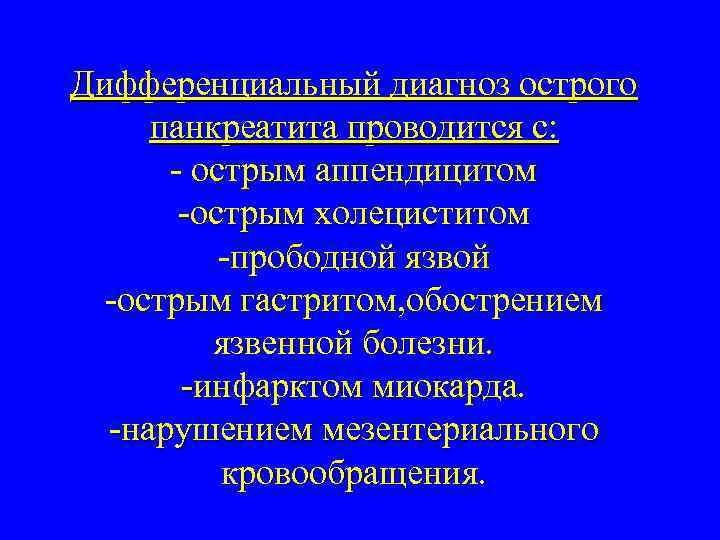 Дифференциальный диагноз острого панкреатита проводится с:
- острым аппендицитом
-острым холециститом
-прободной язвой
-острым гастритом,обострением язвенной болезни.
-инфарктом миокарда.
-нарушением мезентериального кровообращения.